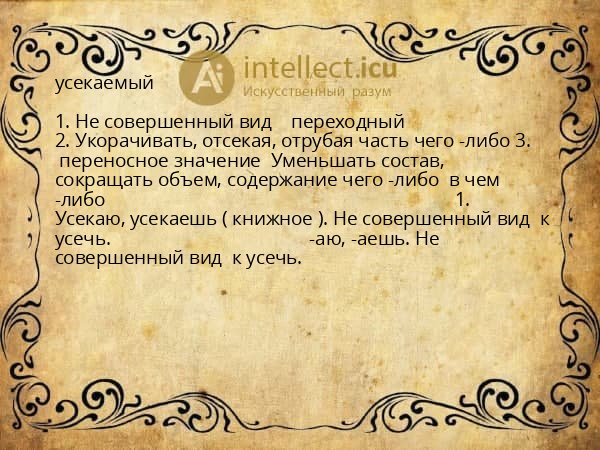 Ai intellect.icu
Искусственный разум

усекаемый

1. Не совершенный вид переходный
2. Укорачивать, отсекая, отрубая часть чего -либо 3. переносное значение Уменьшать состав, сокращать объем, содержание чего -либо в чем -либо 1. Усекаю, усекаешь ( книжное ). Не совершенный вид к усечь. -аю, -аешь. Не совершенный вид к усечь.